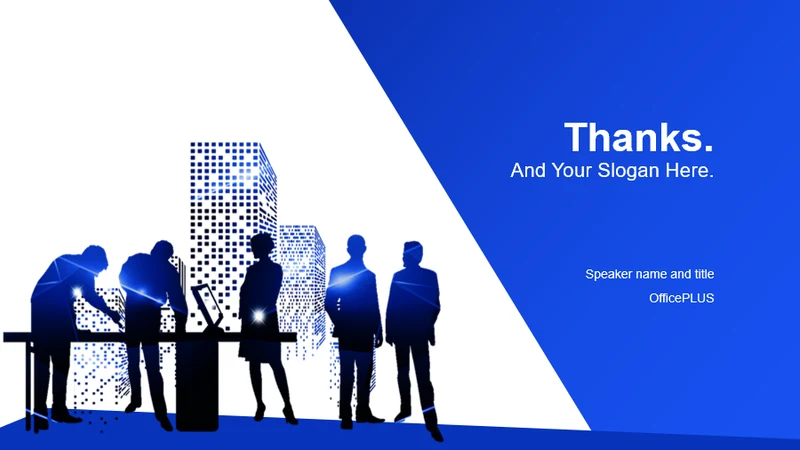 Thanks.
And Your Slogan Here.

Speaker name and title
OfficePLUS